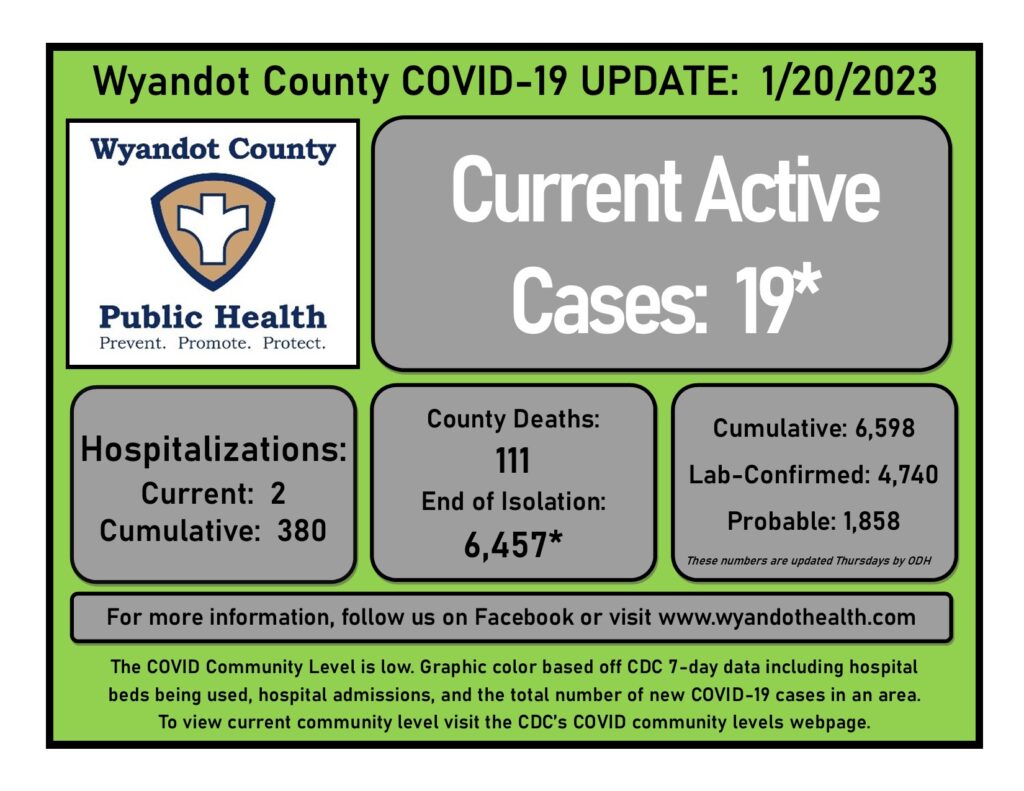 Wyandot County COVID-19 UPDATE: 1/20/2023

Wyandot County

Public Health

Prevent. Promote. Protect.

Current Active Cases: 19*

Hospitalizations:

Current: 2

Cumulative: 380

County Deaths:

111

End of Isolation:

6,457*

Cumulative: 6,598

Lab-Confirmed: 4,740

Probable: 1,858

These numbers are updated Thursdays by ODH

For more information, follow us on Facebook or visit www.wyandothealth.com

The COVID Community Level is low. Graphic color based off CDC 7-day data including hospital beds being used, hospital admissions, and the total number of new COVID-19 cases in an area. To view current community level visit the CDC's COVID community levels webpage.